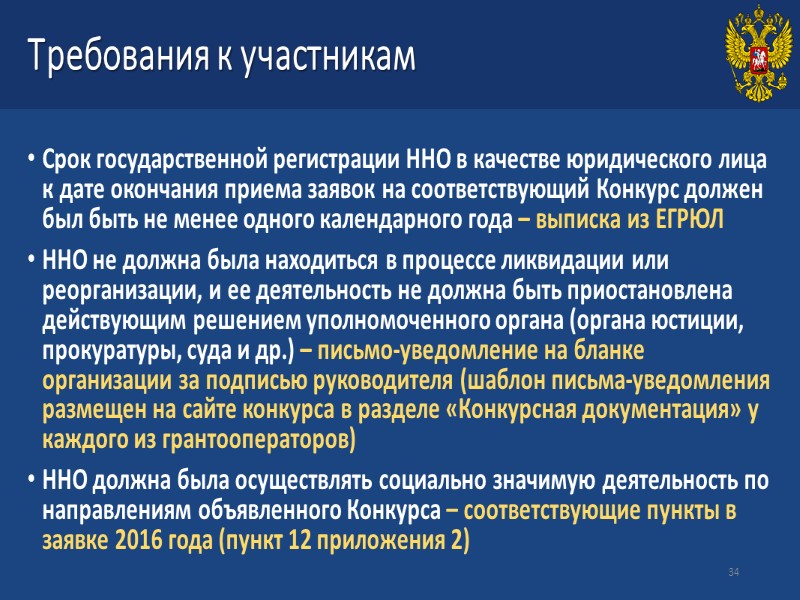 Требования к участникам

• Срок государственной регистрации ННО в качестве юридического лица к дате окончания приема заявок на соответствующий Конкурс должен был быть не менее одного календарного года – выписка из ЕГРЮЛ

• ННО не должна была находиться в процессе ликвидации или реорганизации, и ее деятельность не должна быть приостановлена действующим решением уполномоченного органа (органа юстиции, прокуратуры, суда и др.) – письмо-уведомление на бланке организации за подписью руководителя (шаблон письма-уведомления размещен на сайте конкурса в разделе «Конкурсная документация» у каждого из грантооператоров)

• ННО должна была осуществлять социально значимую деятельность по направлениям объявленного Конкурса – соответствующие пункты в заявке 2016 года (пункт 12 приложения 2)

34